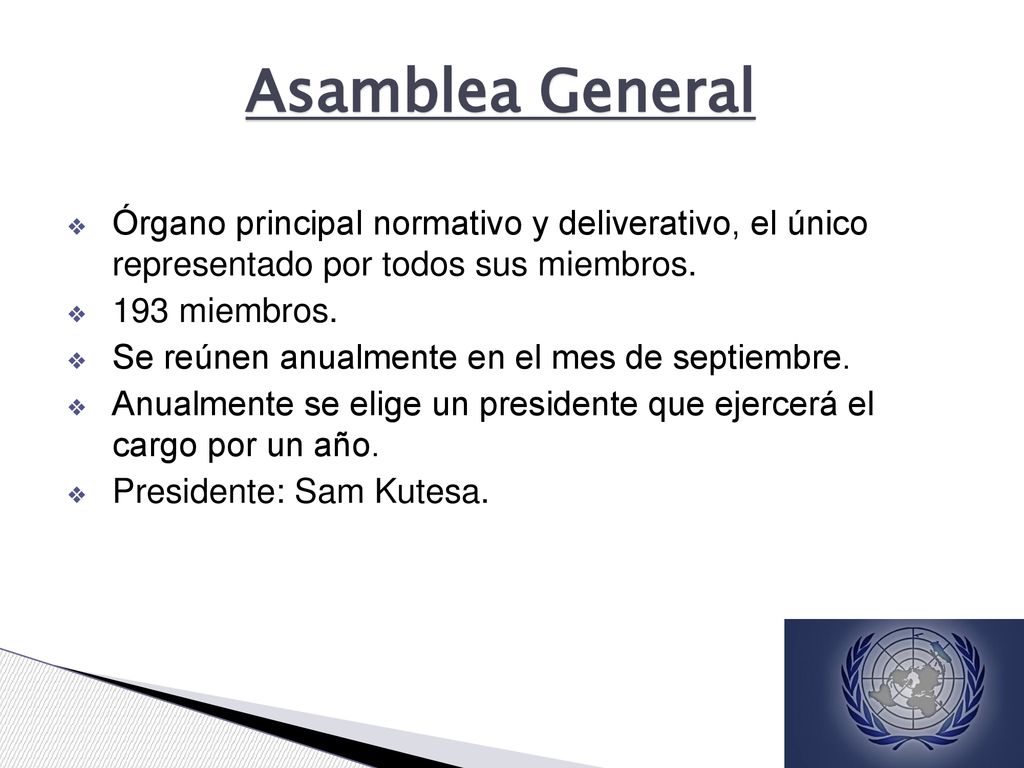 Asamblea General

Órgano principal normativo y deliverativo, el único representado por todos sus miembros.
193 miembros.
Se reúnen anualmente en el mes de septiembre.
Anualmente se elige un presidente que ejercerá el cargo por un año.
Presidente: Sam Kutesa.